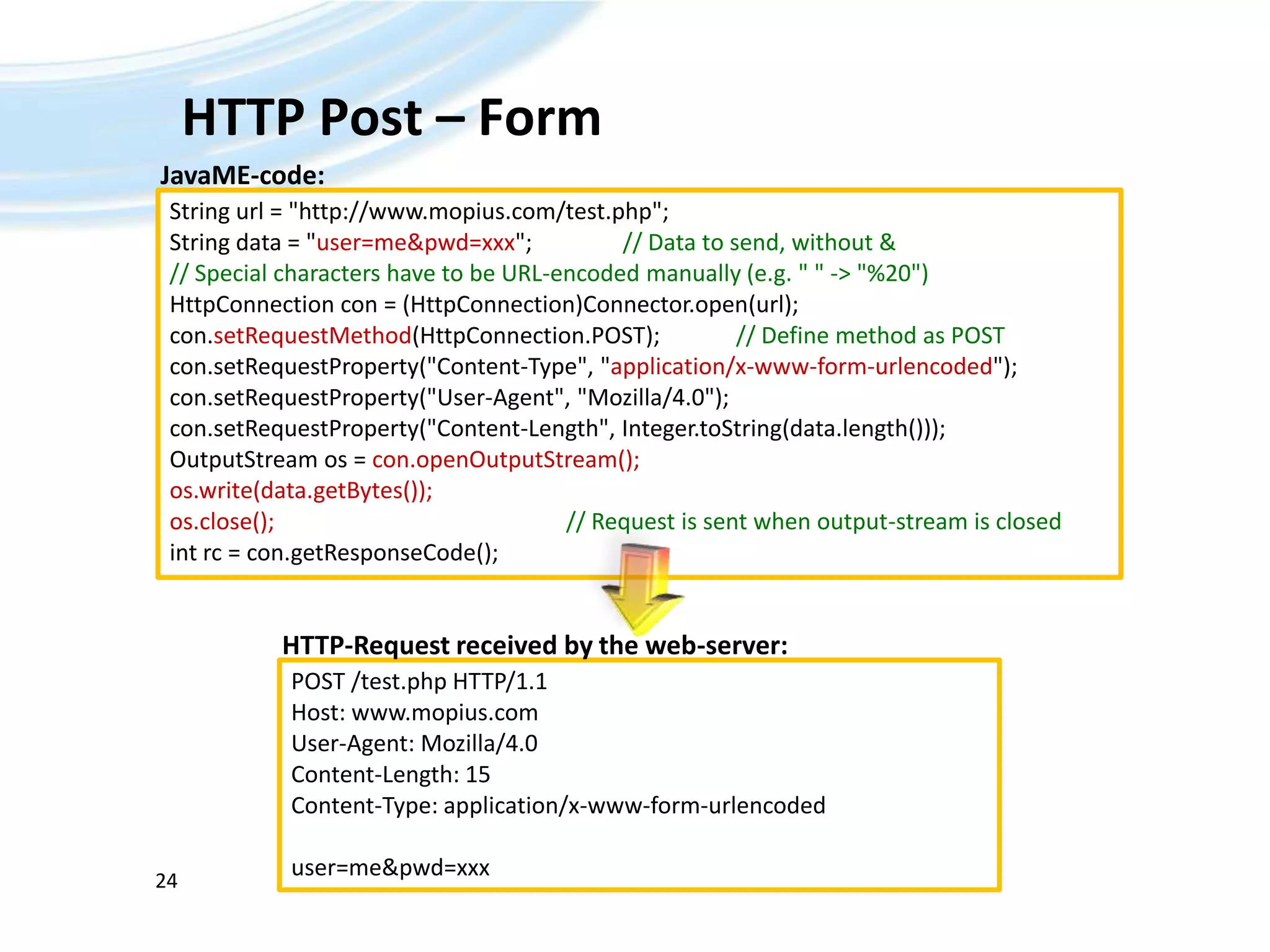 HTTP Post – Form

JavaME-code:

String url = "http://www.mopius.com/test.php";
String data = "user=me&pwd=xxx"; // Data to send, without &
// Special characters have to be URL-encoded manually (e.g. " " -> "%20")
HttpConnection con = (HttpConnection)Connector.open(url);
con.setRequestMethod(HttpConnection.POST); // Define method as POST
con.setRequestProperty("Content-Type", "application/x-www-form-urlencoded");
con.setRequestProperty("User-Agent", "Mozilla/4.0");
con.setRequestProperty("Content-Length", Integer.toString(data.length()));
OutputStream os = con.openOutputStream();
os.write(data.getBytes());
os.close(); // Request is sent when output-stream is closed
int rc = con.getResponseCode();

HTTP-Request received by the web-server:

POST /test.php HTTP/1.1
Host: www.mopius.com
User-Agent: Mozilla/4.0
Content-Length: 15
Content-Type: application/x-www-form-urlencoded

user=me&pwd=xxx

24